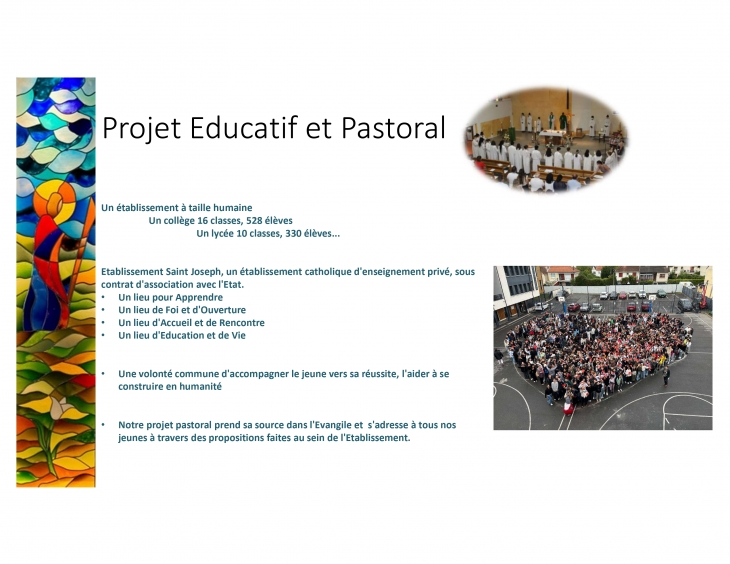 Projet Educatif et Pastoral

Un établissement à taille humaine
Un collège 16 classes, 528 élèves
Un lycée 10 classes, 330 élèves...

Etablissement Saint Joseph, un établissement catholique d'enseignement privé, sous contrat d'association avec l'Etat.
• Un lieu pour Apprendre
• Un lieu de Foi et d'Ouverture
• Un lieu d'Accueil et de Rencontre
• Un lieu d'Education et de Vie

• Une volonté commune d'accompagner le jeune vers sa réussite, l'aider à se construire en humanité

• Notre projet pastoral prend sa source dans l'Evangile et s'adresse à tous nos jeunes à travers des propositions faites au sein de l'Etablissement.